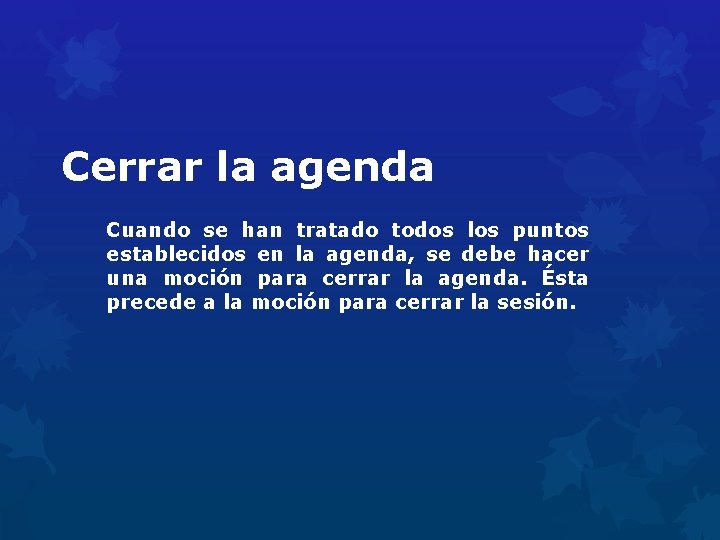 Cerrar la agenda

Cuando se han tratado todos los puntos establecidos en la agenda, se debe hacer una moción para cerrar la agenda. Ésta precede a la moción para cerrar la sesión.